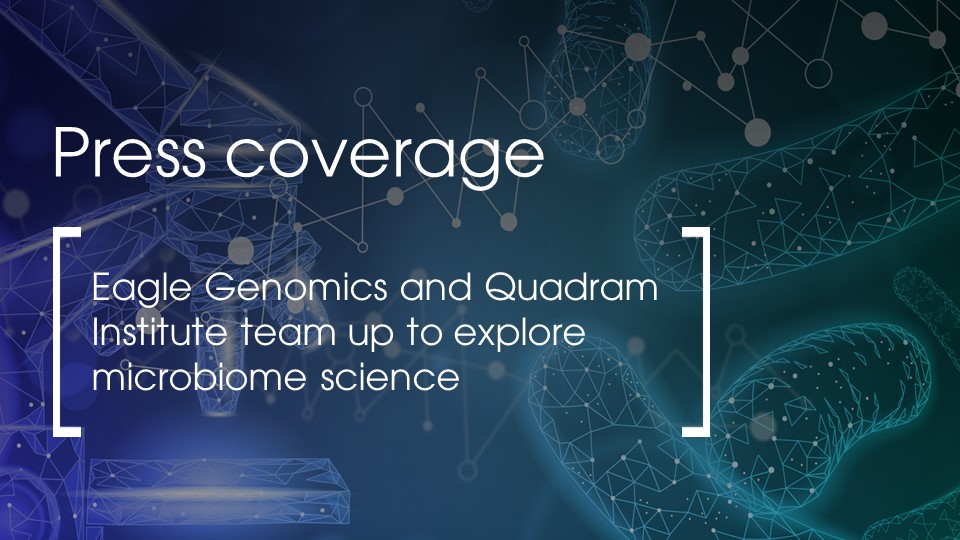 Press coverage

Eagle Genomics and Quadram Institute team up to explore microbiome science